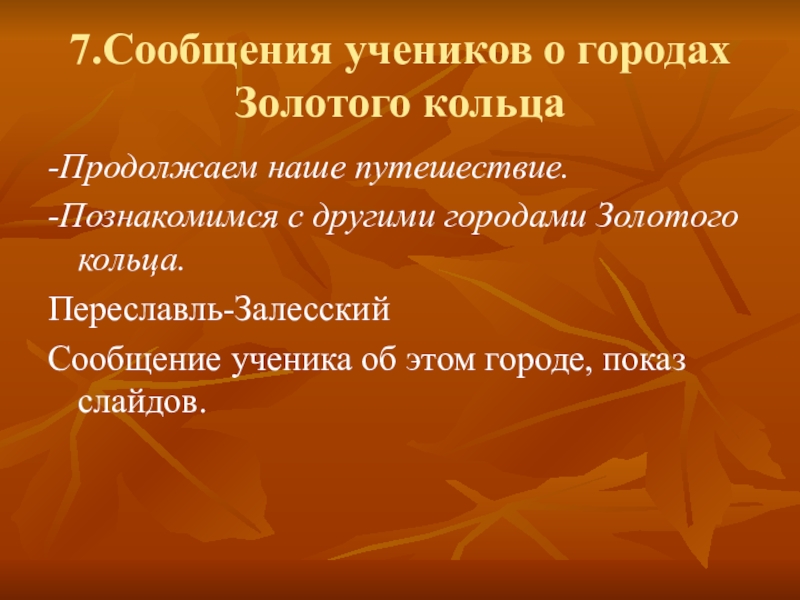 7.Сообщения учеников о городах Золотого кольца

-Продолжаем наше путешествие.

-Познакомимся с другими городами Золотого кольца.

Переславль-Залесский

Сообщение ученика об этом городе, показ слайдов.